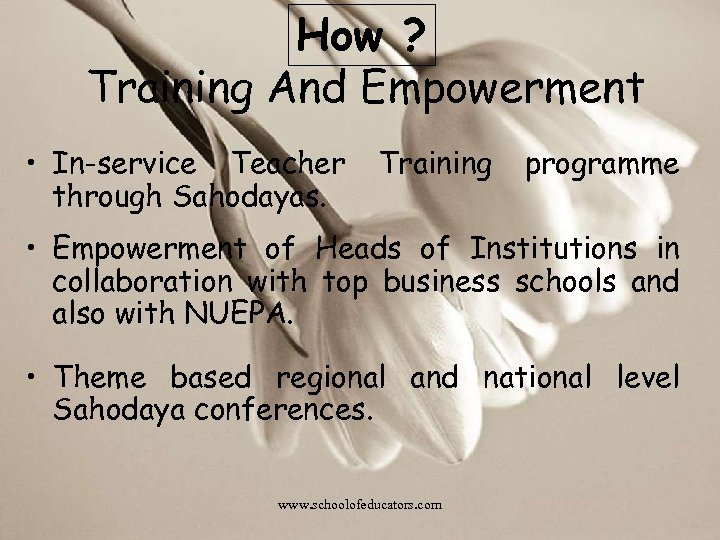 How ?

Training And Empowerment

• In-service Teacher Training programme through Sahodayas.

• Empowerment of Heads of Institutions in collaboration with top business schools and also with NUEPA.

• Theme based regional and national level Sahodaya conferences.

www.schoolofeducators.com